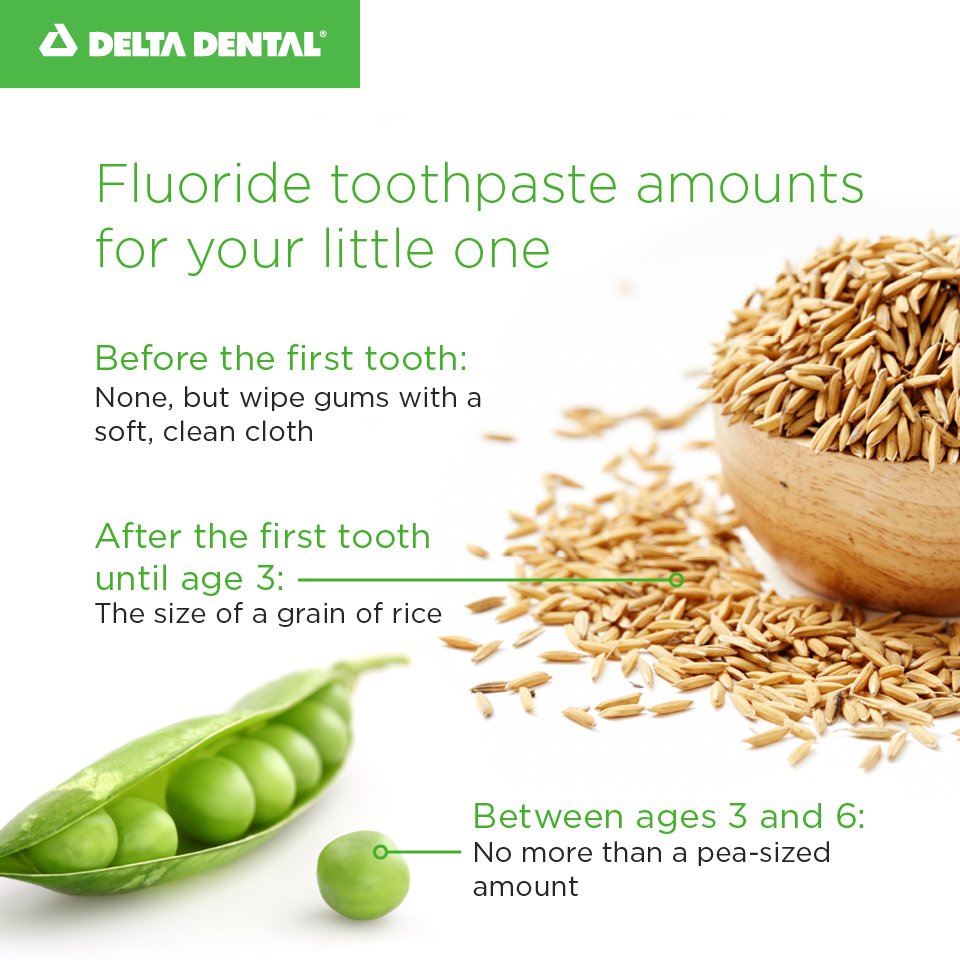 DELTA DENTAL®

Fluoride toothpaste amounts for your little one

Before the first tooth:
None, but wipe gums with a soft, clean cloth

After the first tooth until age 3:
The size of a grain of rice

Between ages 3 and 6:
No more than a pea-sized amount